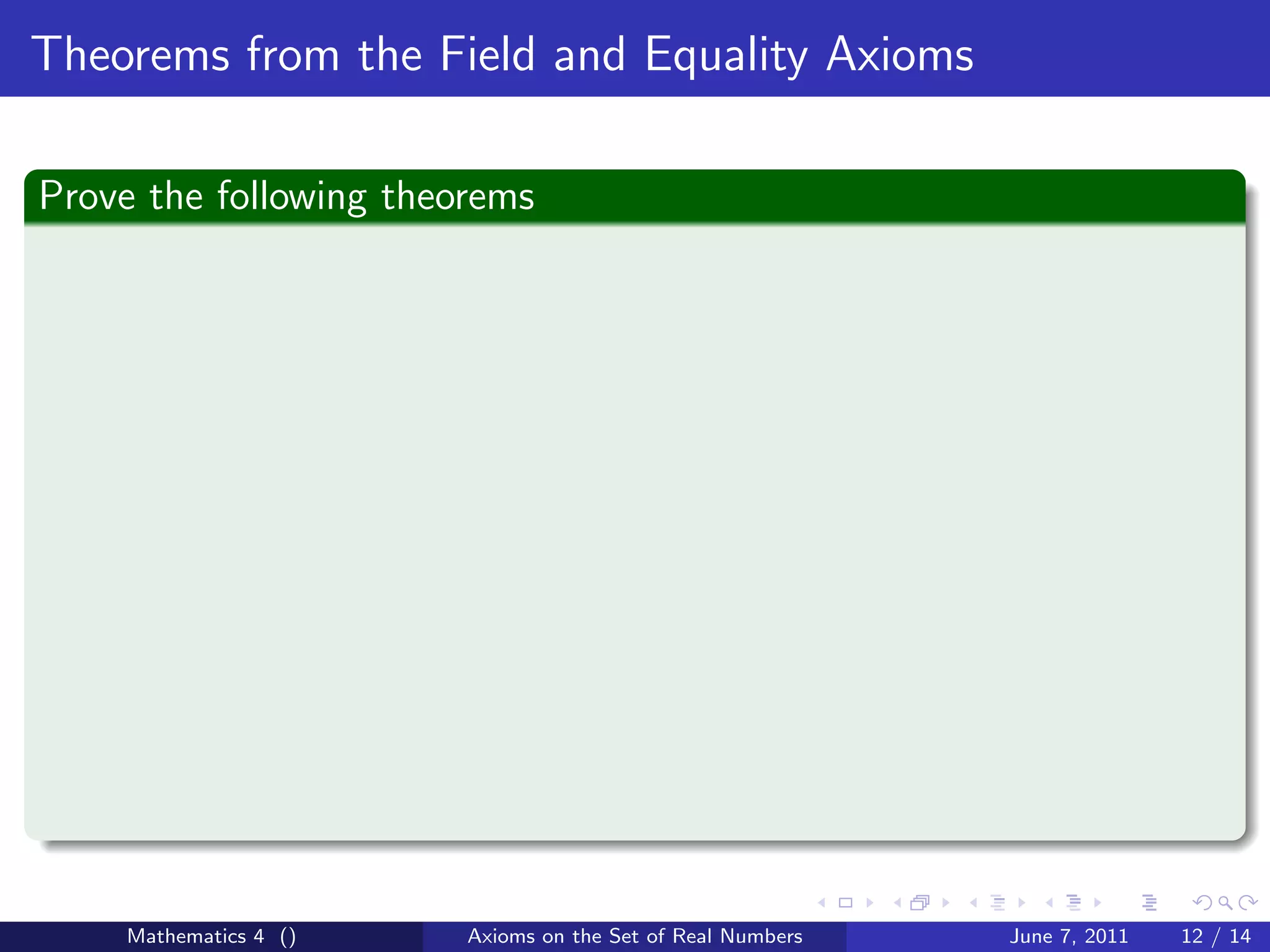 Theorems from the Field and Equality Axioms

Prove the following theorems

Mathematics 4 ()

Axioms on the Set of Real Numbers

June 7, 2011

12 / 14